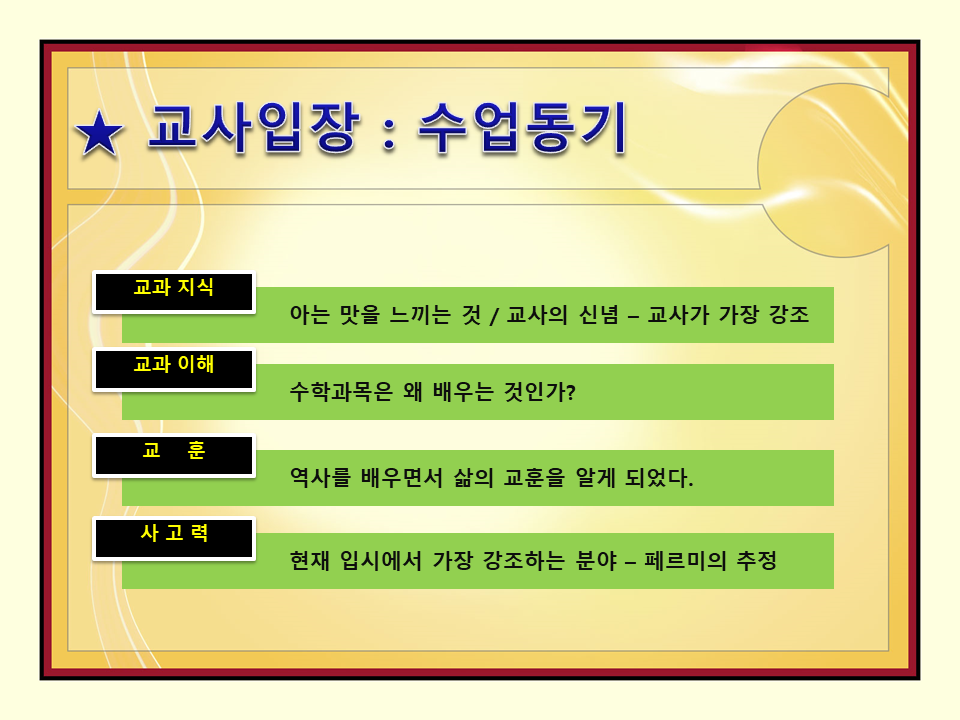 ★ 교사입장 : 수업동기

교과 지식

아는 맛을 느끼는 것 / 교사의 신념 – 교사가 가장 강조

교과 이해

수학과목은 왜 배우는 것인가?

교 훈

역사를 배우면서 삶의 교훈을 알게 되었다.

사 고 력

현재 입시에서 가장 강조하는 분야 – 페르미의 추정